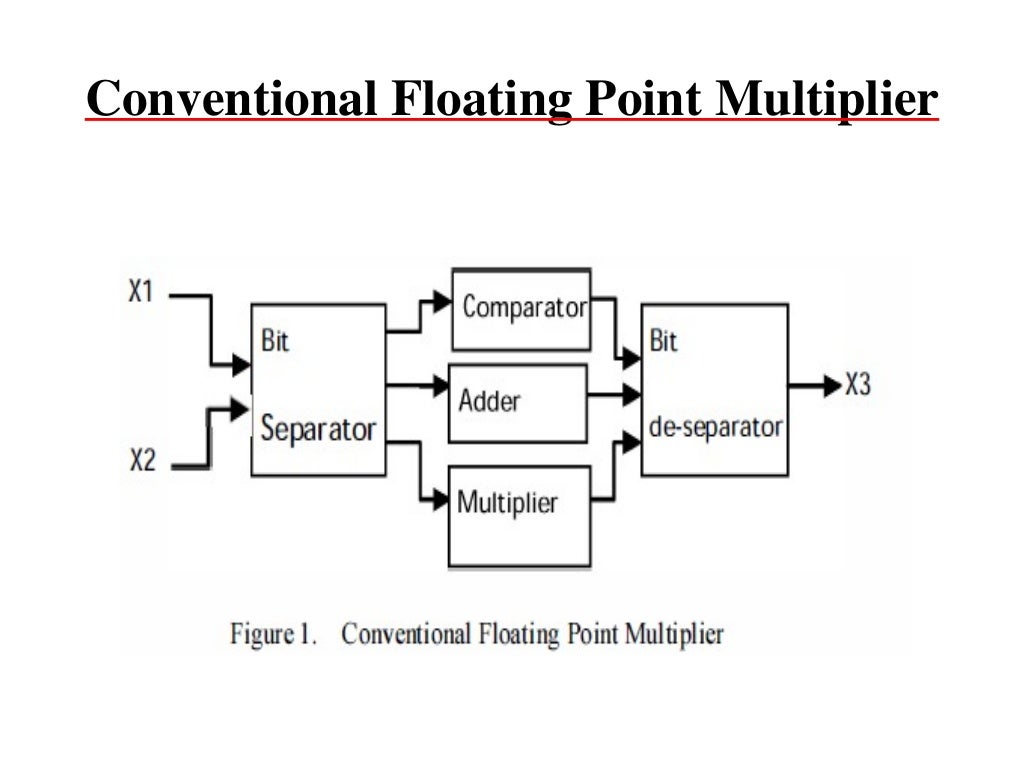 Conventional Floating Point Multiplier

X1

X2

Bit

Separator

Comparator

Adder

Multiplier

Bit

de-separator

X3

Figure 1. Conventional Floating Point Multiplier